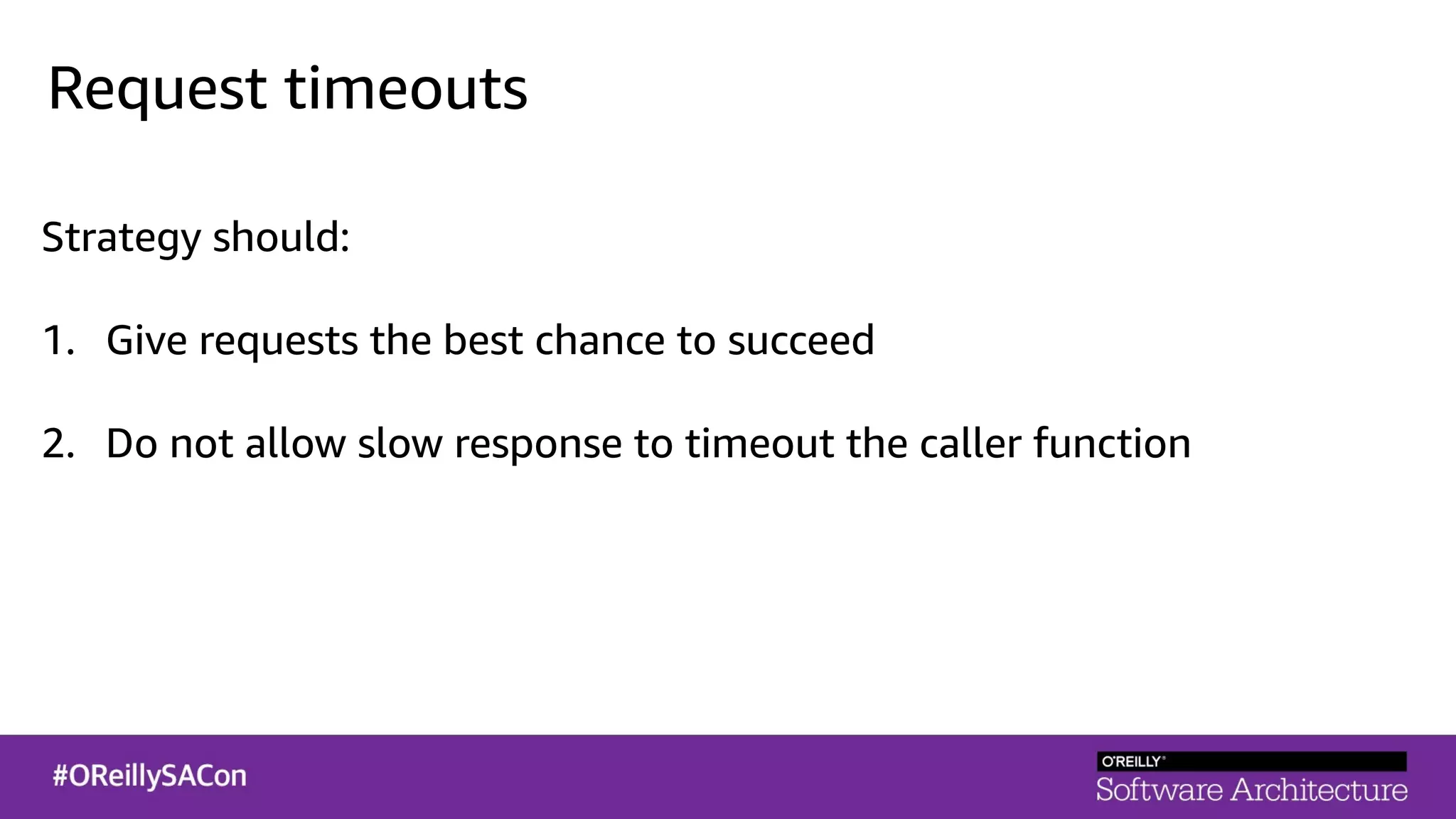 Request timeouts

Strategy should:

1. Give requests the best chance to succeed

2. Do not allow slow response to timeout the caller function

#OReillySACon

O'REILLY®
Software Architecture